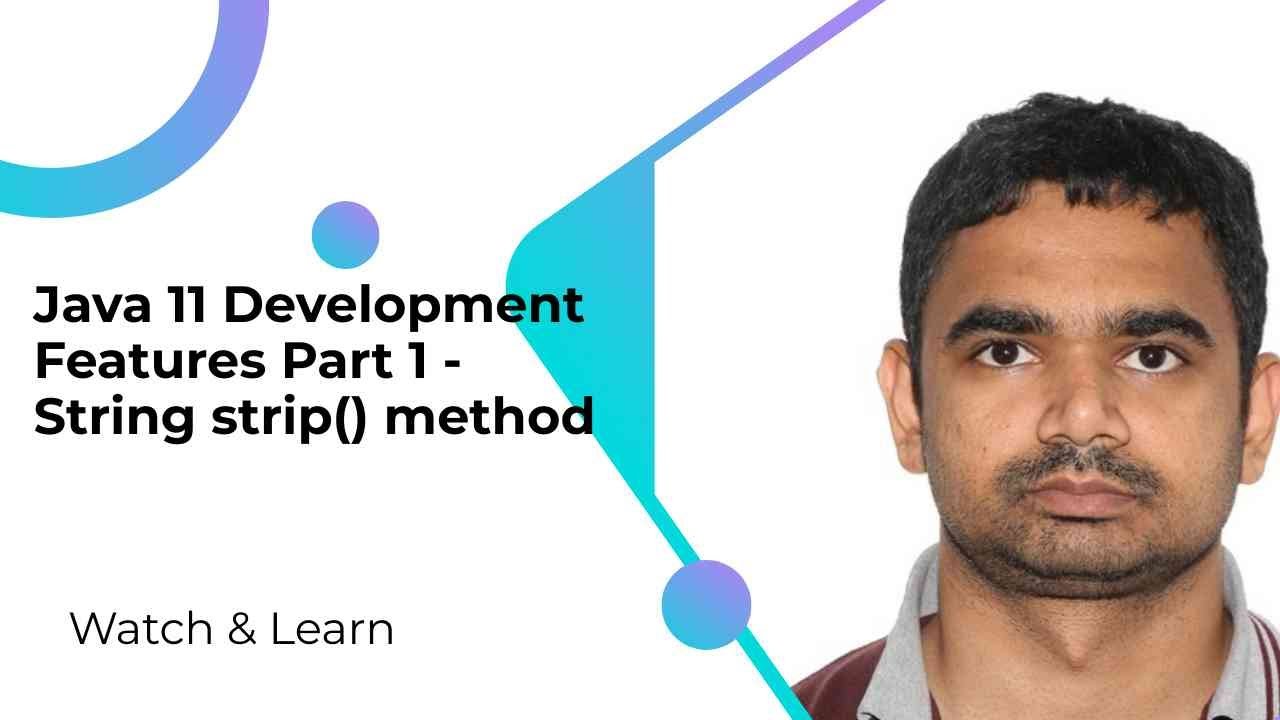 Java 11 Development Features Part 1 - String strip() method

Watch & Learn